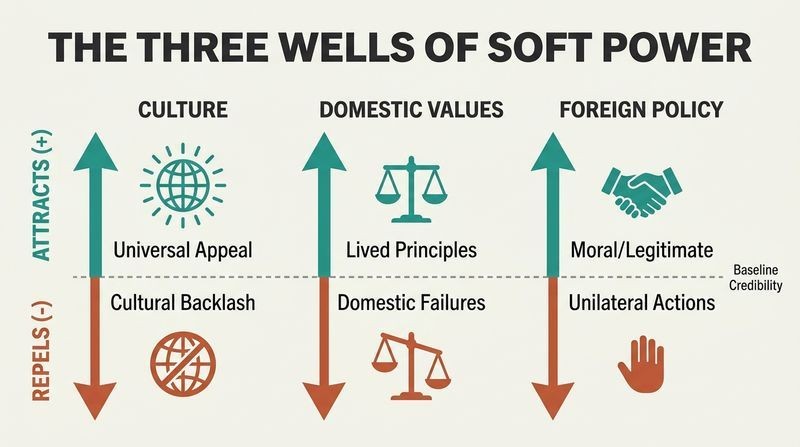 THE THREE WELLS OF SOFT POWER

ATTRACTS (+)

REPELS (-)

CULTURE

Universal Appeal

Cultural Backlash

DOMESTIC VALUES

Lived Principles

Domestic Failures

FOREIGN POLICY

Moral/Legitimate

Unilateral Actions

Baseline Credibility